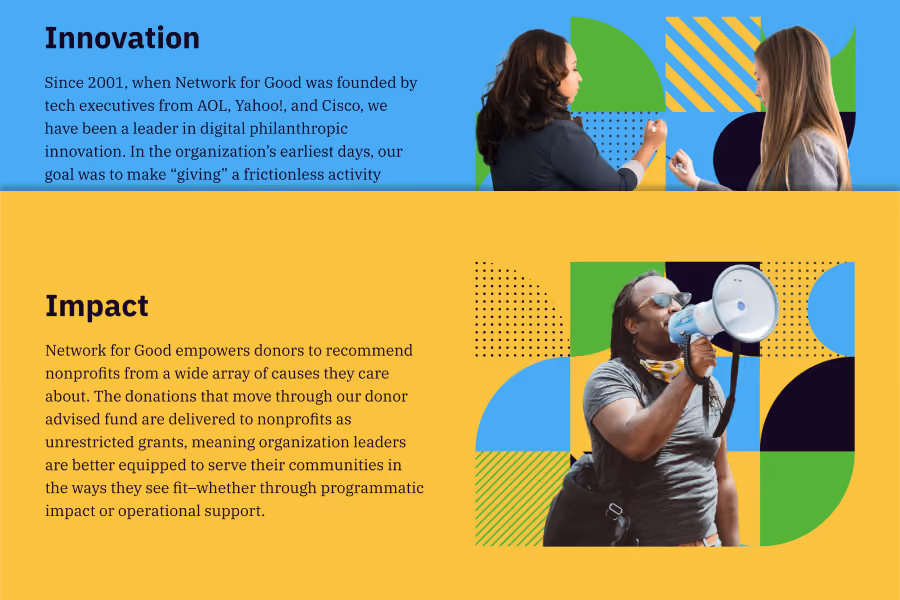 Innovation

Since 2001, when Network for Good was founded by tech executives from AOL, Yahoo!, and Cisco, we have been a leader in digital philanthropic innovation. In the organization's earliest days, our goal was to make "giving" a frictionless activity

Impact

Network for Good empowers donors to recommend nonprofits from a wide array of causes they care about. The donations that move through our donor advised fund are delivered to nonprofits as unrestricted grants, meaning organization leaders are better equipped to serve their communities in the ways they see fit–whether through programmatic impact or operational support.